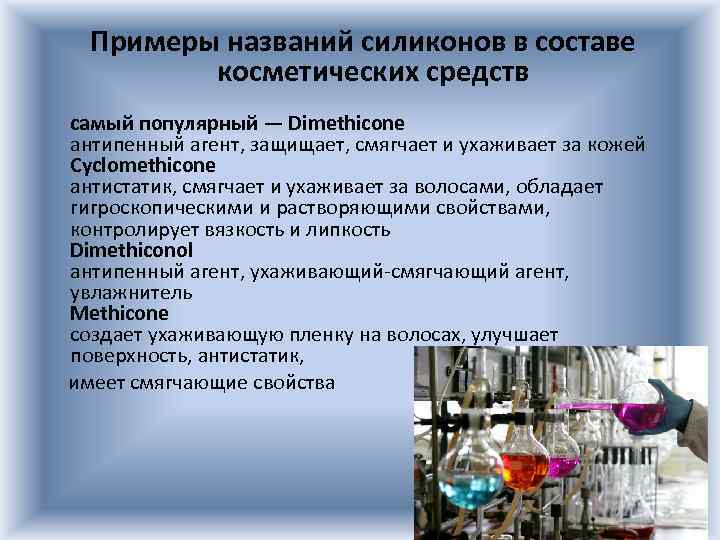 Примеры названий силиконов в составе косметических средств

самый популярный — Dimethicone
антипенный агент, защищает, смягчает и ухаживает за кожей
Cyclomethicone
антистатик, смягчает и ухаживает за волосами, обладает гигроскопическими и растворяющими свойствами, контролирует вязкость и липкость
Dimethiconol
антипенный агент, ухаживающий-смягчающий агент, увлажнитель
Methicone
создает ухаживающую пленку на волосах, улучшает поверхность, антистатик,
имеет смягчающие свойства